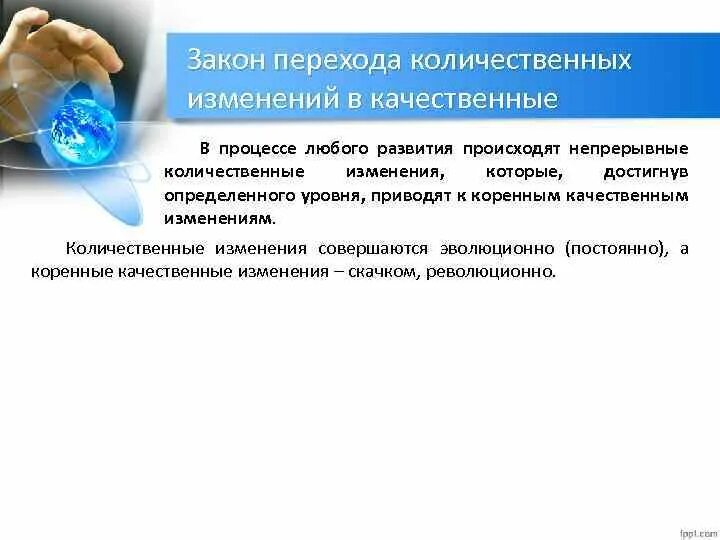 Закон перехода количественных изменений в качественные

В процессе любого развития происходят непрерывные количественные изменения, которые, достигнув определенного уровня, приводят к коренным качественным изменениям.

Количественные изменения совершаются эволюционно (постоянно), а коренные качественные изменения – скачком, революционно.

fppt.com